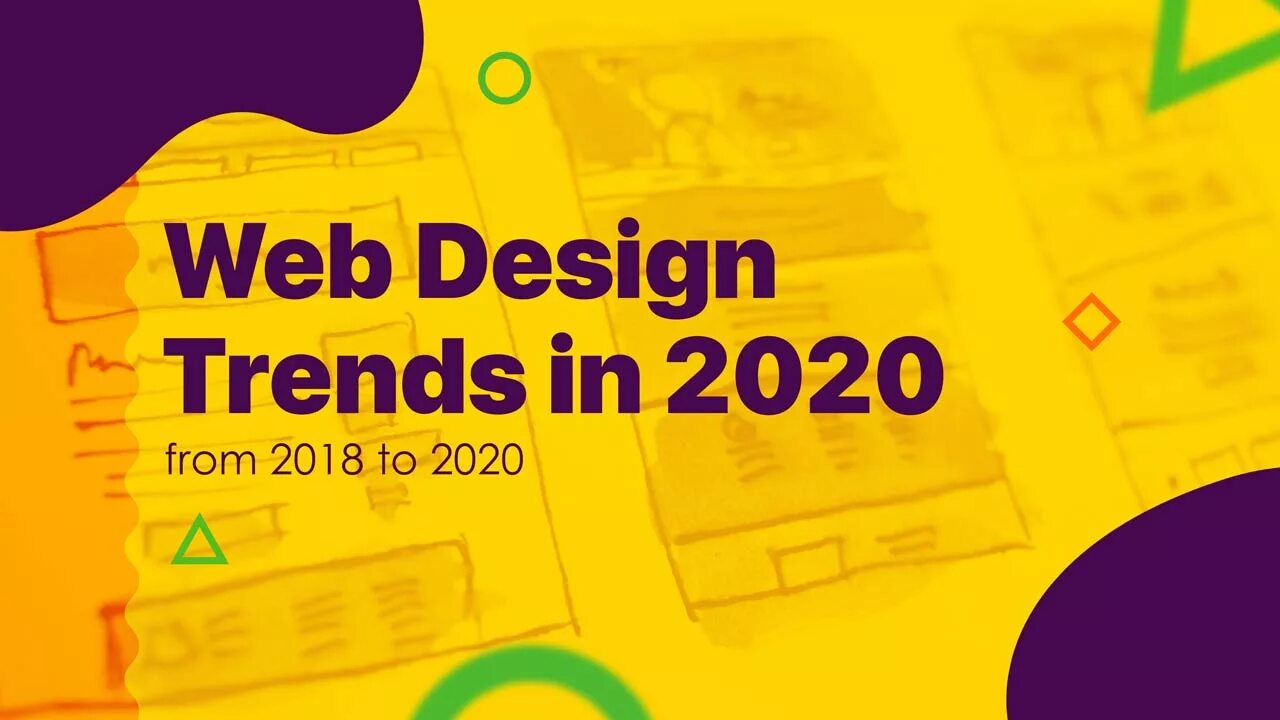 Web Design Trends in 2020

from 2018 to 2020